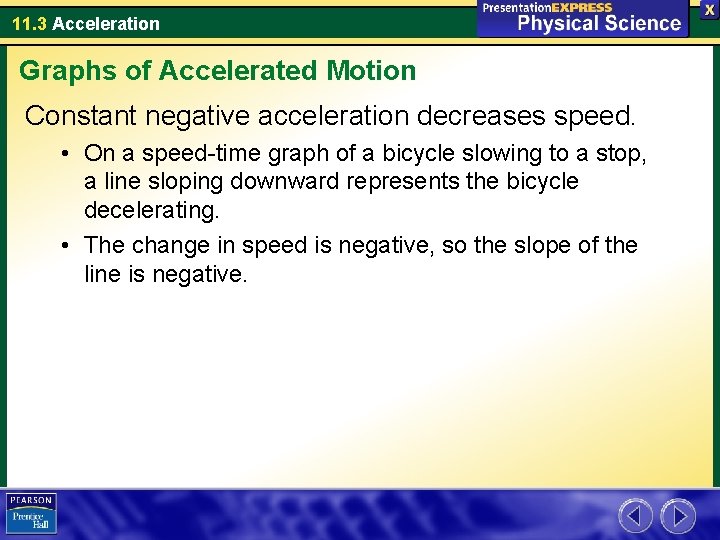 11.3 Acceleration

PresentationEXPRESS
Physical Science

X

Graphs of Accelerated Motion

Constant negative acceleration decreases speed.

• On a speed-time graph of a bicycle slowing to a stop, a line sloping downward represents the bicycle decelerating.

• The change in speed is negative, so the slope of the line is negative.

PEARSON
Prentice Hall